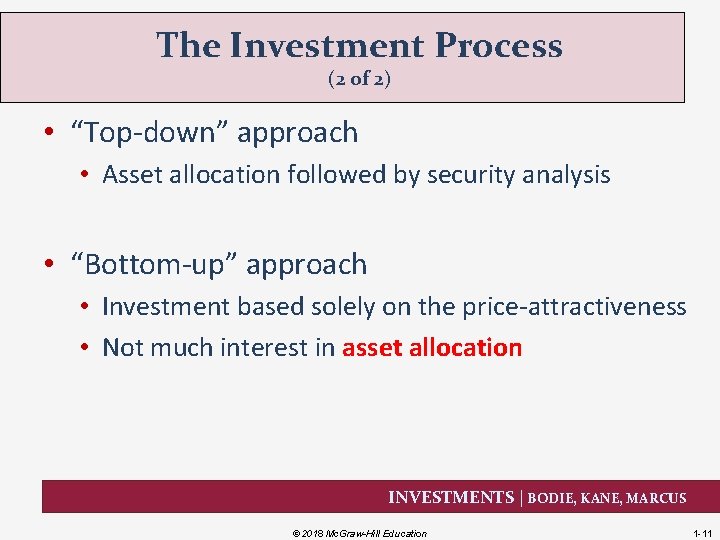 The Investment Process
(2 of 2)

• “Top-down” approach
  • Asset allocation followed by security analysis

• “Bottom-up” approach
  • Investment based solely on the price-attractiveness
  • Not much interest in asset allocation

INVESTMENTS | BODIE, KANE, MARCUS

© 2018 McGraw-Hill Education

1-11